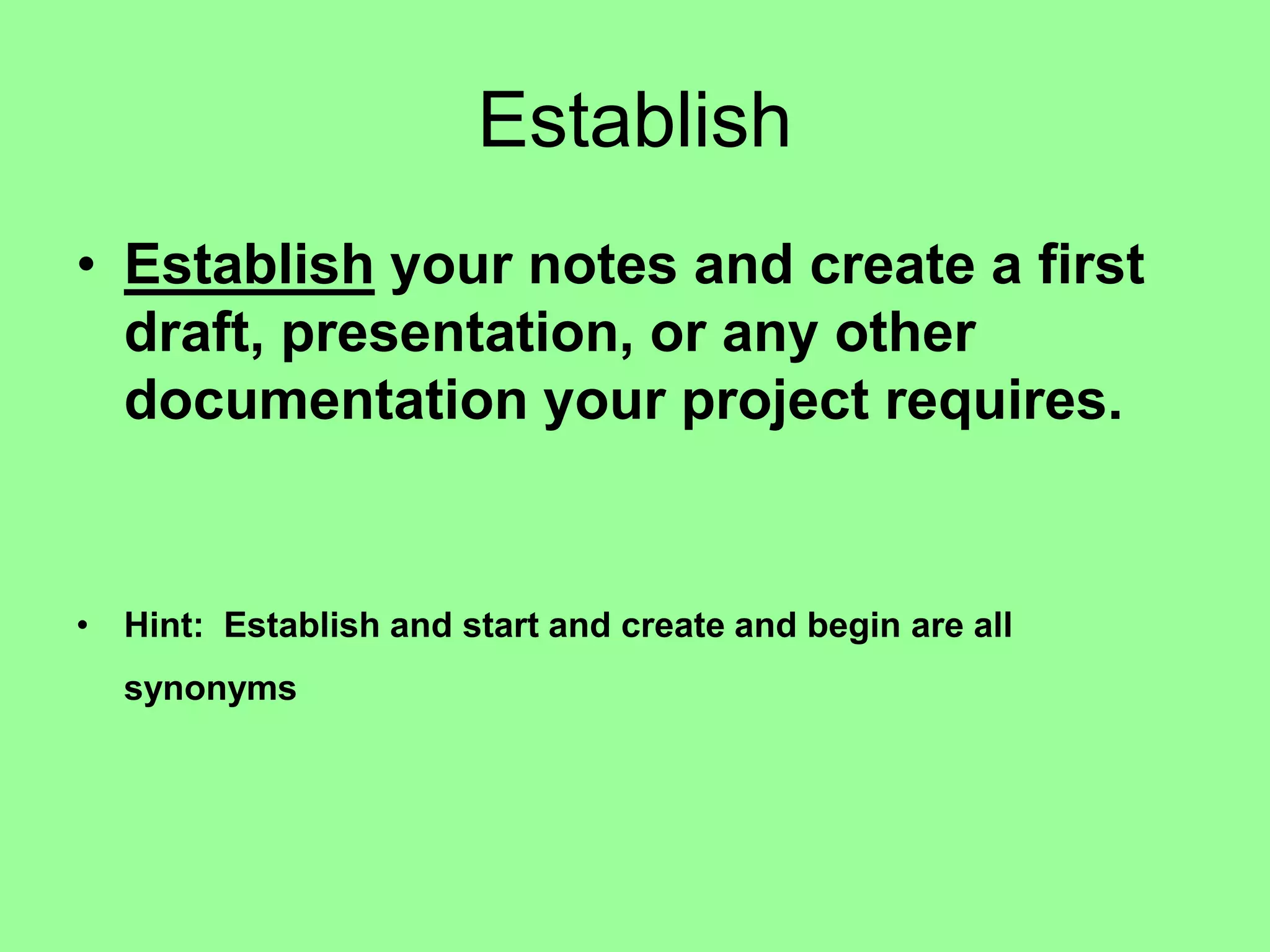 Establish

• Establish your notes and create a first draft, presentation, or any other documentation your project requires.

• Hint: Establish and start and create and begin are all synonyms